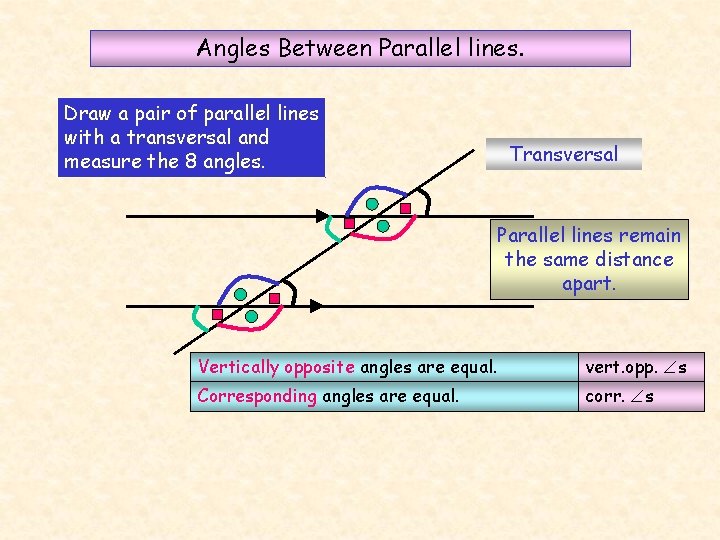 Angles Between Parallel lines.

Draw a pair of parallel lines with a transversal and measure the 8 angles.

Transversal

Parallel lines remain the same distance apart.

| Vertically opposite angles are equal. | vert.opp. $\angle$s |
|---|---|
| Corresponding angles are equal. | corr. $\angle$s |